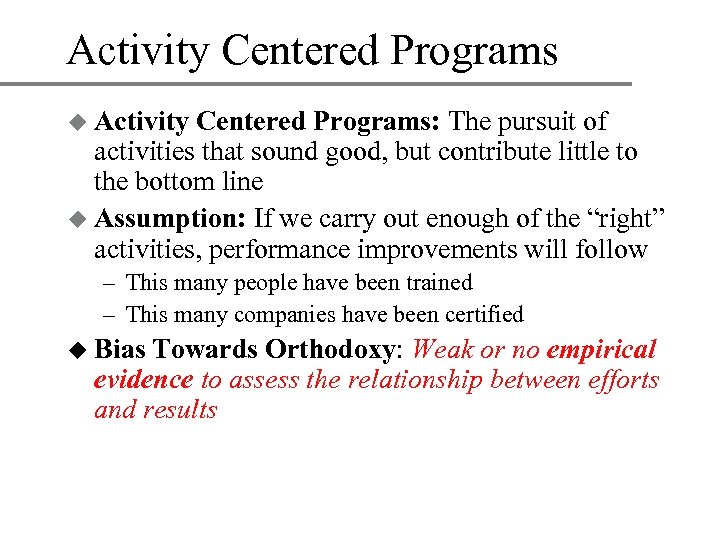 Activity Centered Programs

◆ Activity Centered Programs: The pursuit of activities that sound good, but contribute little to the bottom line

◆ Assumption: If we carry out enough of the “right” activities, performance improvements will follow

– This many people have been trained

– This many companies have been certified

◆ Bias Towards Orthodoxy: Weak or no empirical evidence to assess the relationship between efforts and results